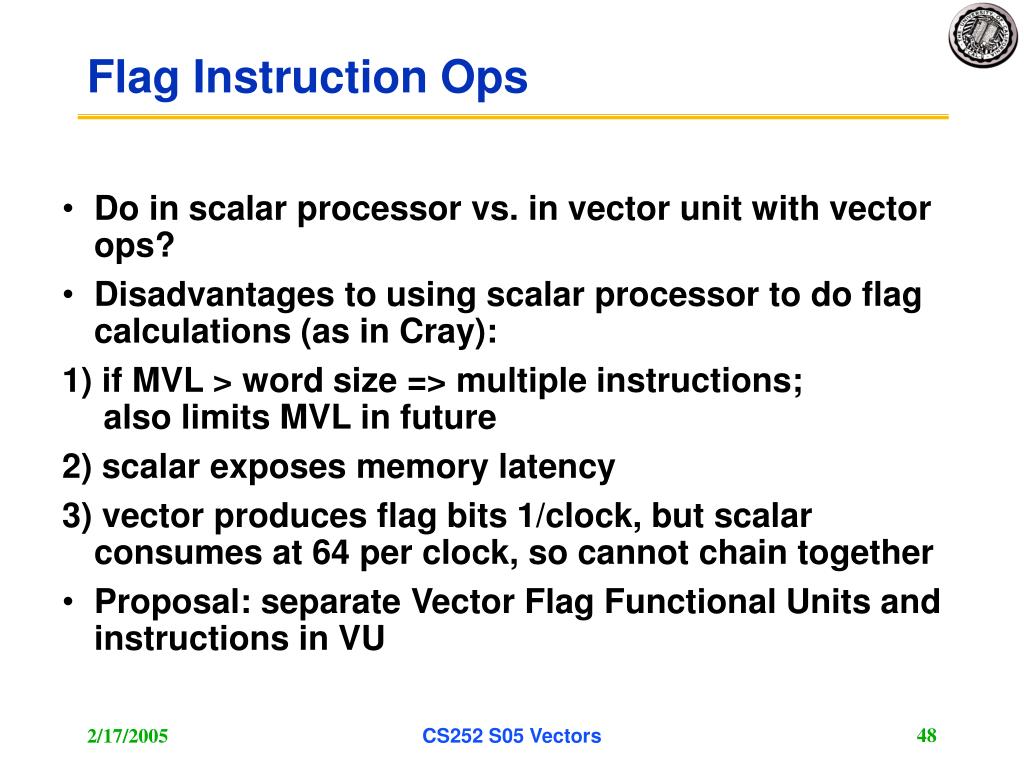 Flag Instruction Ops

• Do in scalar processor vs. in vector unit with vector ops?
• Disadvantages to using scalar processor to do flag calculations (as in Cray):
1) if MVL > word size => multiple instructions; also limits MVL in future
2) scalar exposes memory latency
3) vector produces flag bits 1/clock, but scalar consumes at 64 per clock, so cannot chain together
• Proposal: separate Vector Flag Functional Units and instructions in VU

2/17/2005 CS252 S05 Vectors 48